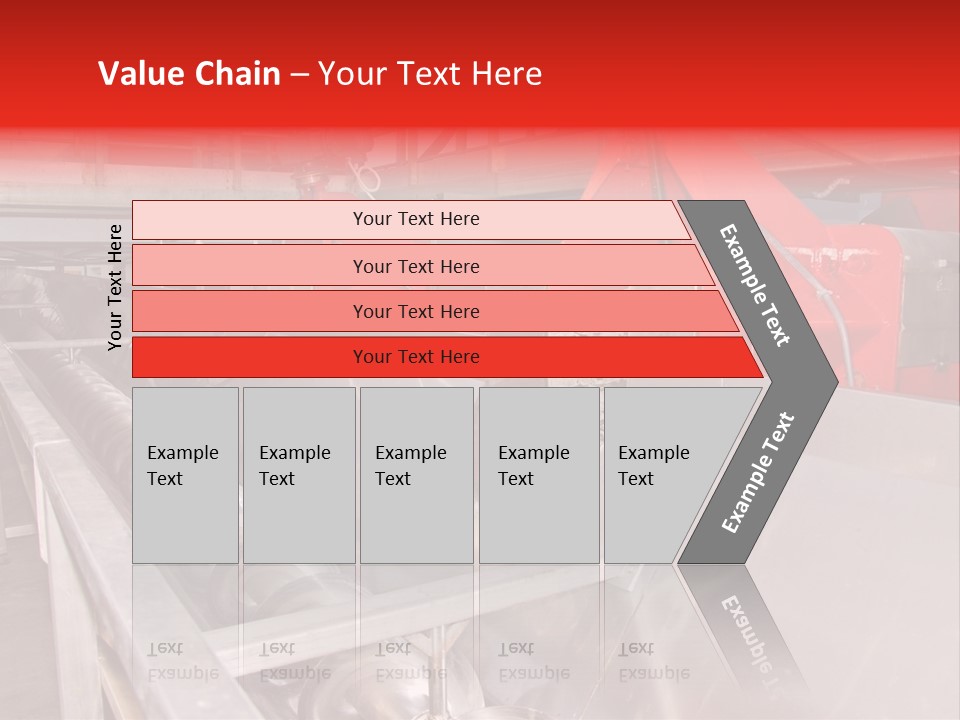 Value Chain – Your Text Here

Your Text Here

Your Text Here

Your Text Here

Your Text Here

Your Text Here

Example Text

Example Text

Example Text

Example Text

Example Text

Example Text

Example Text